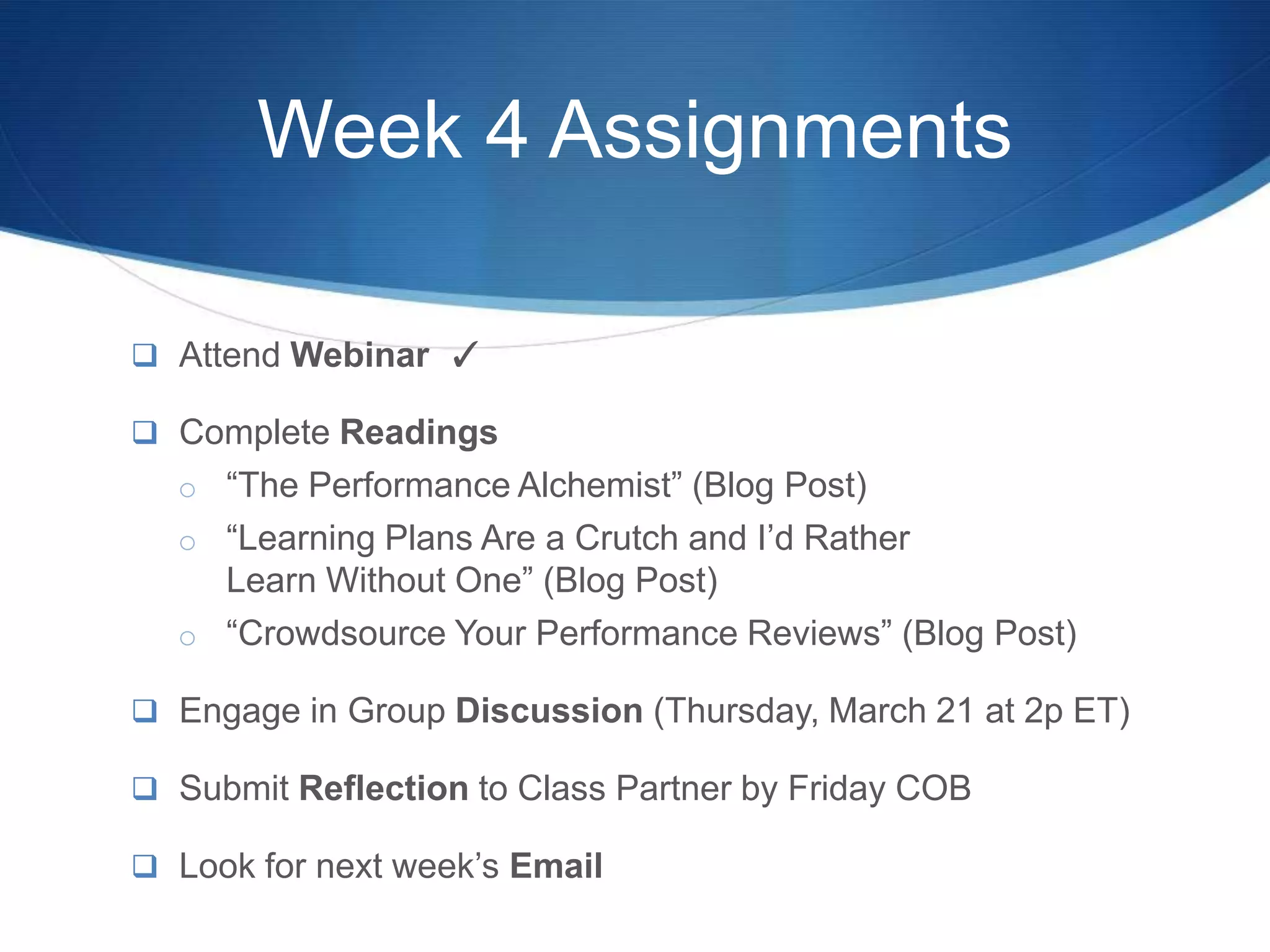 Week 4 Assignments

❑ Attend Webinar ✓

❑ Complete Readings
○ “The Performance Alchemist” (Blog Post)
○ “Learning Plans Are a Crutch and I’d Rather Learn Without One” (Blog Post)
○ “Crowdsource Your Performance Reviews” (Blog Post)

❑ Engage in Group Discussion (Thursday, March 21 at 2p ET)

❑ Submit Reflection to Class Partner by Friday COB

❑ Look for next week’s Email